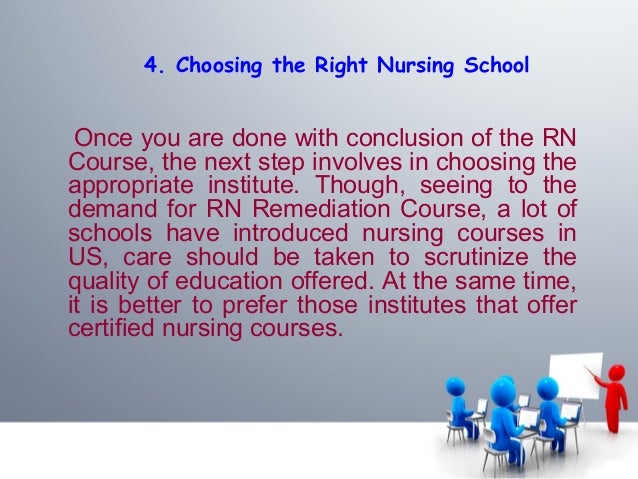 4. Choosing the Right Nursing School

Once you are done with conclusion of the RN Course, the next step involves in choosing the appropriate institute. Though, seeing to the demand for RN Remediation Course, a lot of schools have introduced nursing courses in US, care should be taken to scrutinize the quality of education offered. At the same time, it is better to prefer those institutes that offer certified nursing courses.